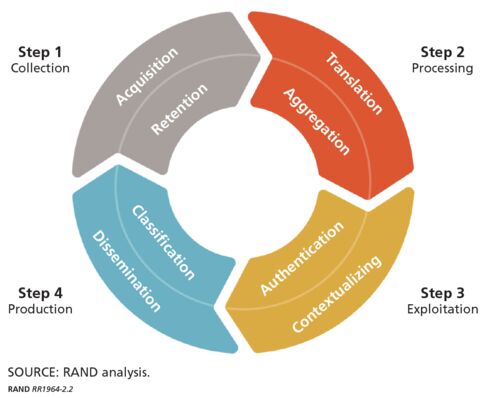 Step 1
Collection

Acquisition
Retention

Step 2
Processing

Translation
Aggregation

Step 3
Exploitation

Authentication
Contextualizing

Step 4
Production

Classification
Dissemination

SOURCE: RAND analysis.
RAND RR1964-2.2